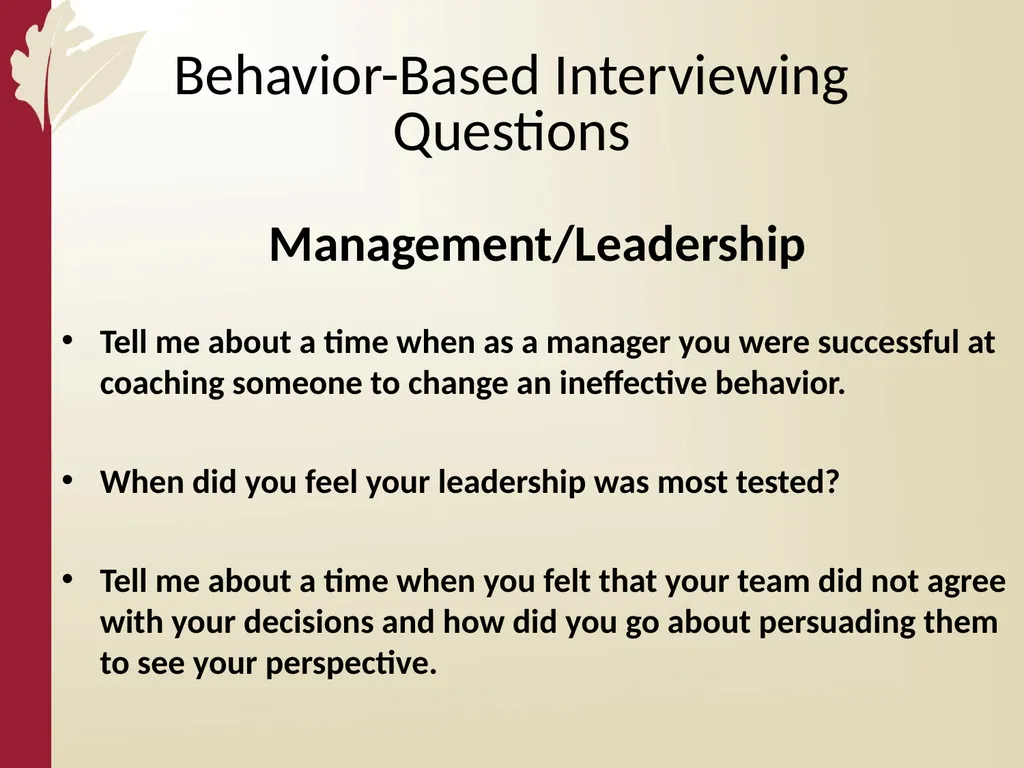 Behavior-Based Interviewing Questions

Management/Leadership

• Tell me about a time when as a manager you were successful at coaching someone to change an ineffective behavior.

• When did you feel your leadership was most tested?

• Tell me about a time when you felt that your team did not agree with your decisions and how did you go about persuading them to see your perspective.